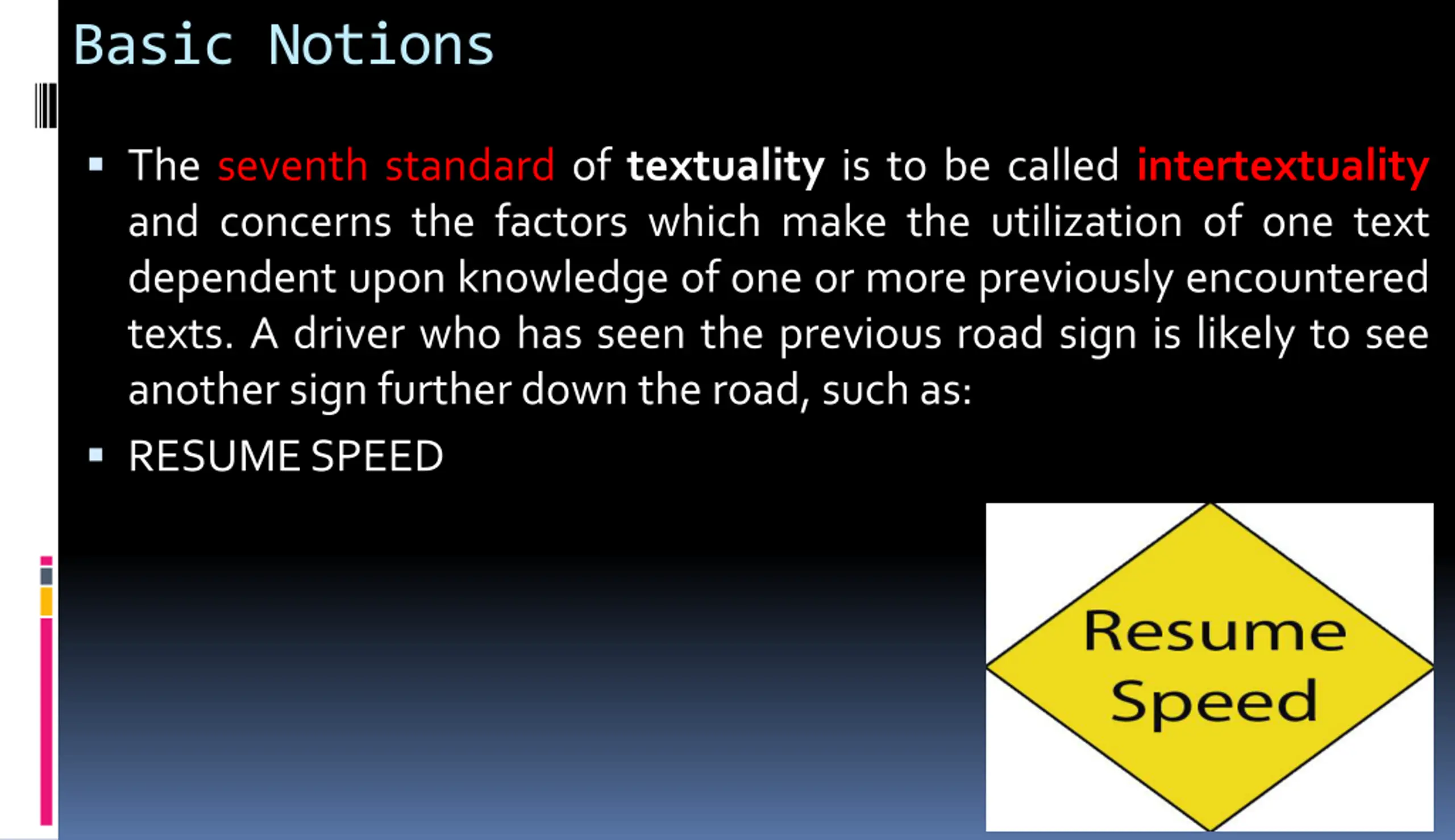 Basic Notions

▪ The seventh standard of textuality is to be called intertextuality and concerns the factors which make the utilization of one text dependent upon knowledge of one or more previously encountered texts. A driver who has seen the previous road sign is likely to see another sign further down the road, such as:

▪ RESUME SPEED

Resume Speed